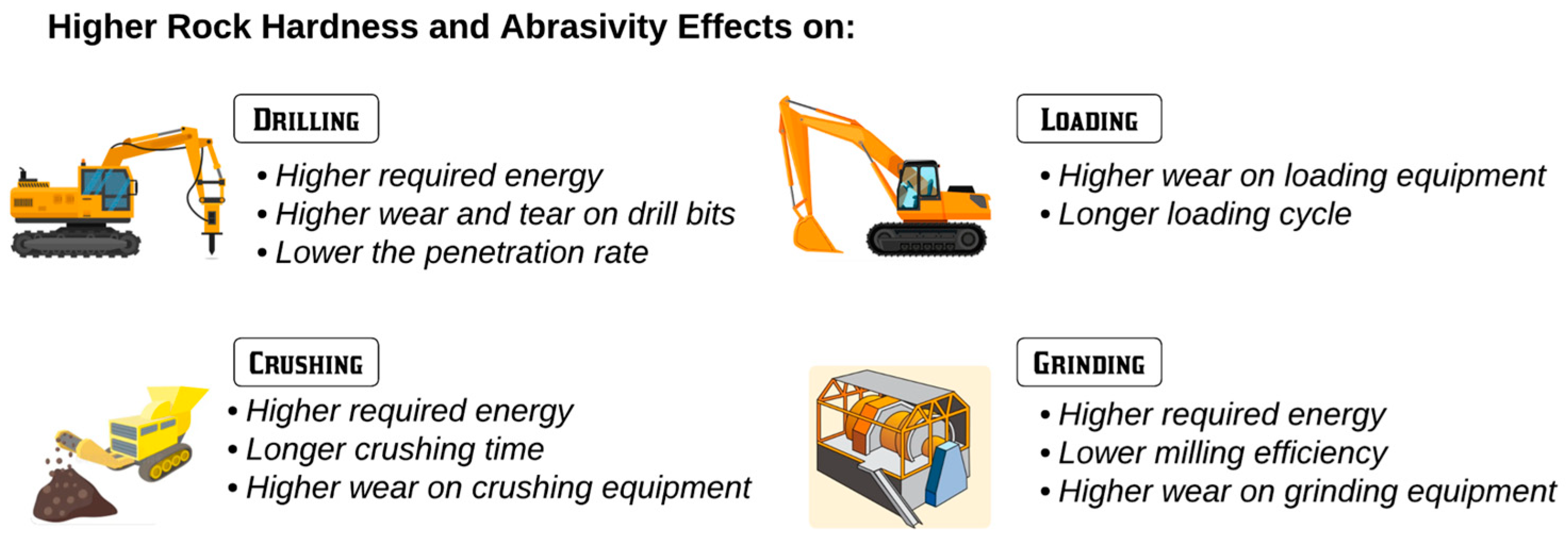 Higher Rock Hardness and Abrasivity Effects on:

DRILLING
• Higher required energy
• Higher wear and tear on drill bits
• Lower the penetration rate

LOADING
• Higher wear on loading equipment
• Longer loading cycle

CRUSHING
• Higher required energy
• Longer crushing time
• Higher wear on crushing equipment

GRINDING
• Higher required energy
• Lower milling efficiency
• Higher wear on grinding equipment